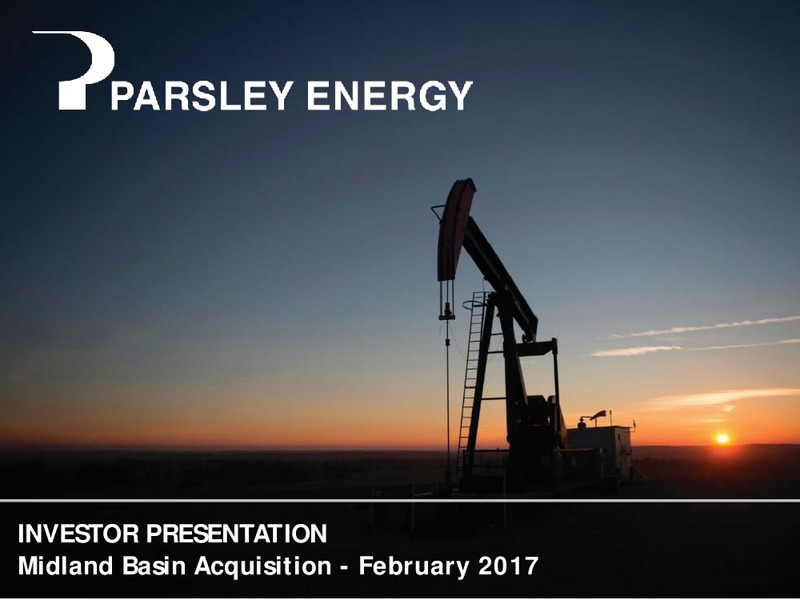 PARSLEY ENERGY

INVESTOR PRESENTATION
Midland Basin Acquisition - February 2017